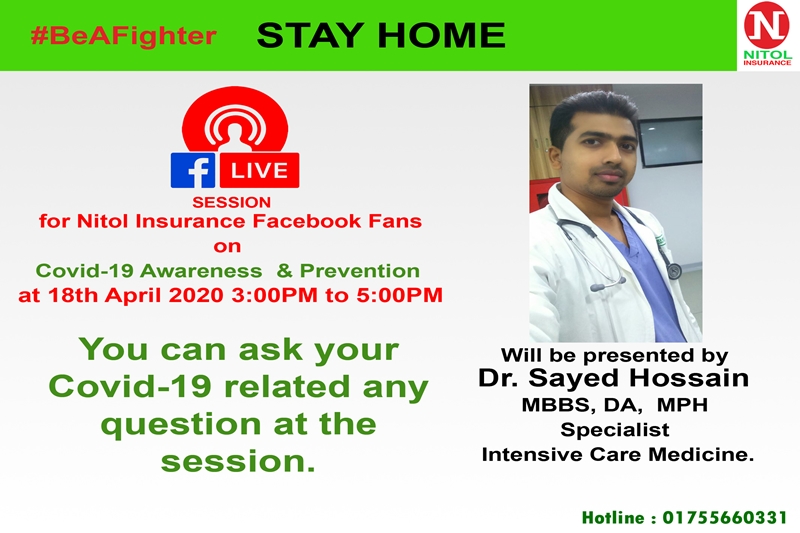 #BeAFighter STAY HOME

N
NITOL
INSURANCE

f LIVE
SESSION
for Nitol Insurance Facebook Fans
on
Covid-19 Awareness & Prevention
at 18th April 2020 3:00PM to 5:00PM

You can ask your Covid-19 related any question at the session.

Will be presented by
Dr. Sayed Hossain
MBBS, DA, MPH
Specialist
Intensive Care Medicine.

Hotline : 01755660331